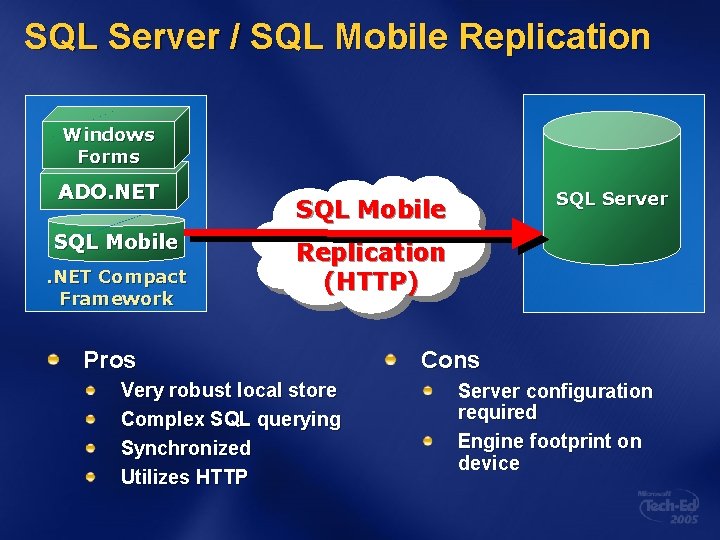 SQL Server / SQL Mobile Replication

Windows Forms

ADO.NET

SQL Mobile

.NET Compact Framework

SQL Mobile Replication (HTTP)

SQL Server

Pros

Very robust local store

Complex SQL querying

Synchronized

Utilizes HTTP

Cons

Server configuration required

Engine footprint on device

Microsoft Tech·Ed 2005